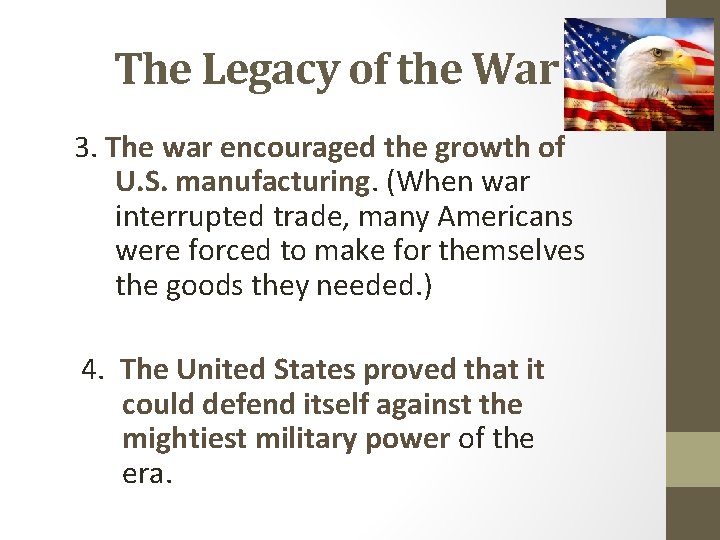 The Legacy of the War

3. The war encouraged the growth of U.S. manufacturing. (When war interrupted trade, many Americans were forced to make for themselves the goods they needed.)

4. The United States proved that it could defend itself against the mightiest military power of the era.